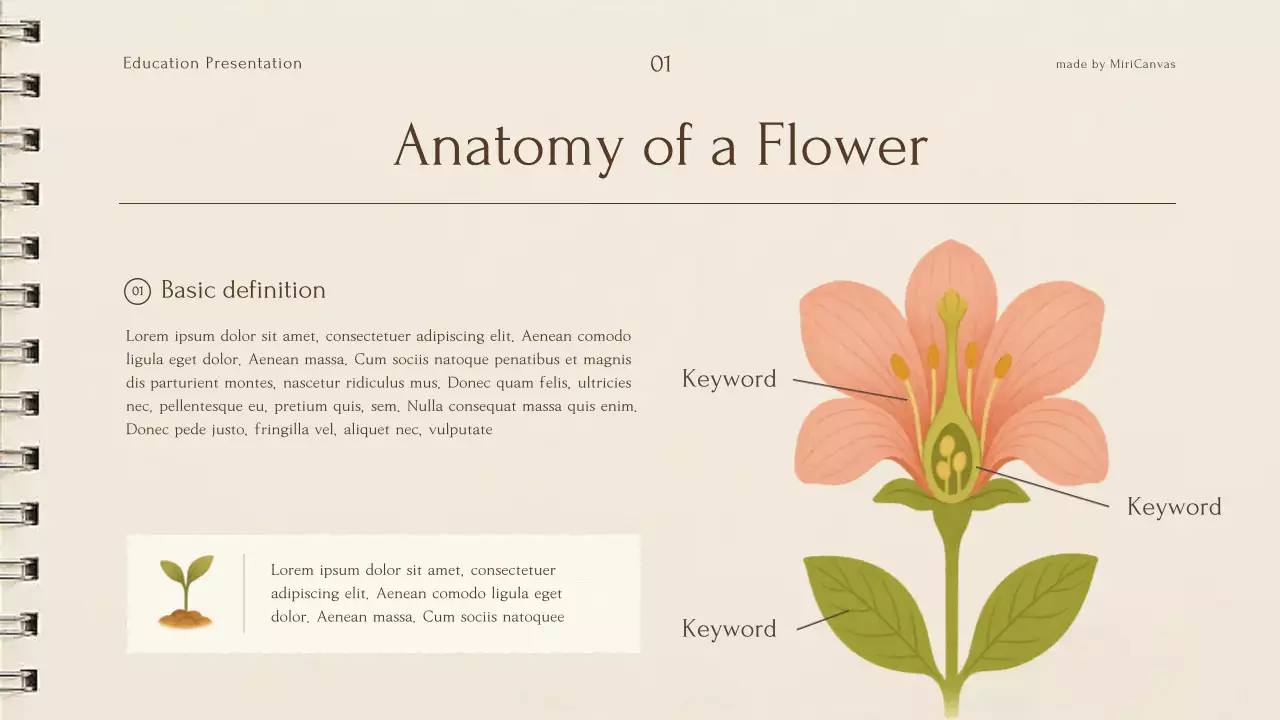 Education Presentation

01

made by MiriCanvas

Anatomy of a Flower

01 Basic definition

Lorem ipsum dolor sit amet, consectetuer adipiscing elit. Aenean comodo ligula eget dolor. Aenean massa. Cum sociis natoque penatibus et magnis dis parturient montes, nascetur ridiculus mus. Donec quam felis, ultricies nec, pellentesque eu, pretium quis, sem. Nulla consequat massa quis enim. Donec pede justo, fringilla vel, aliquet nec, vulputate

Lorem ipsum dolor sit amet, consectetuer adipiscing elit. Aenean comodo ligula eget dolor. Aenean massa. Cum sociis natoquee

Keyword

Keyword

Keyword